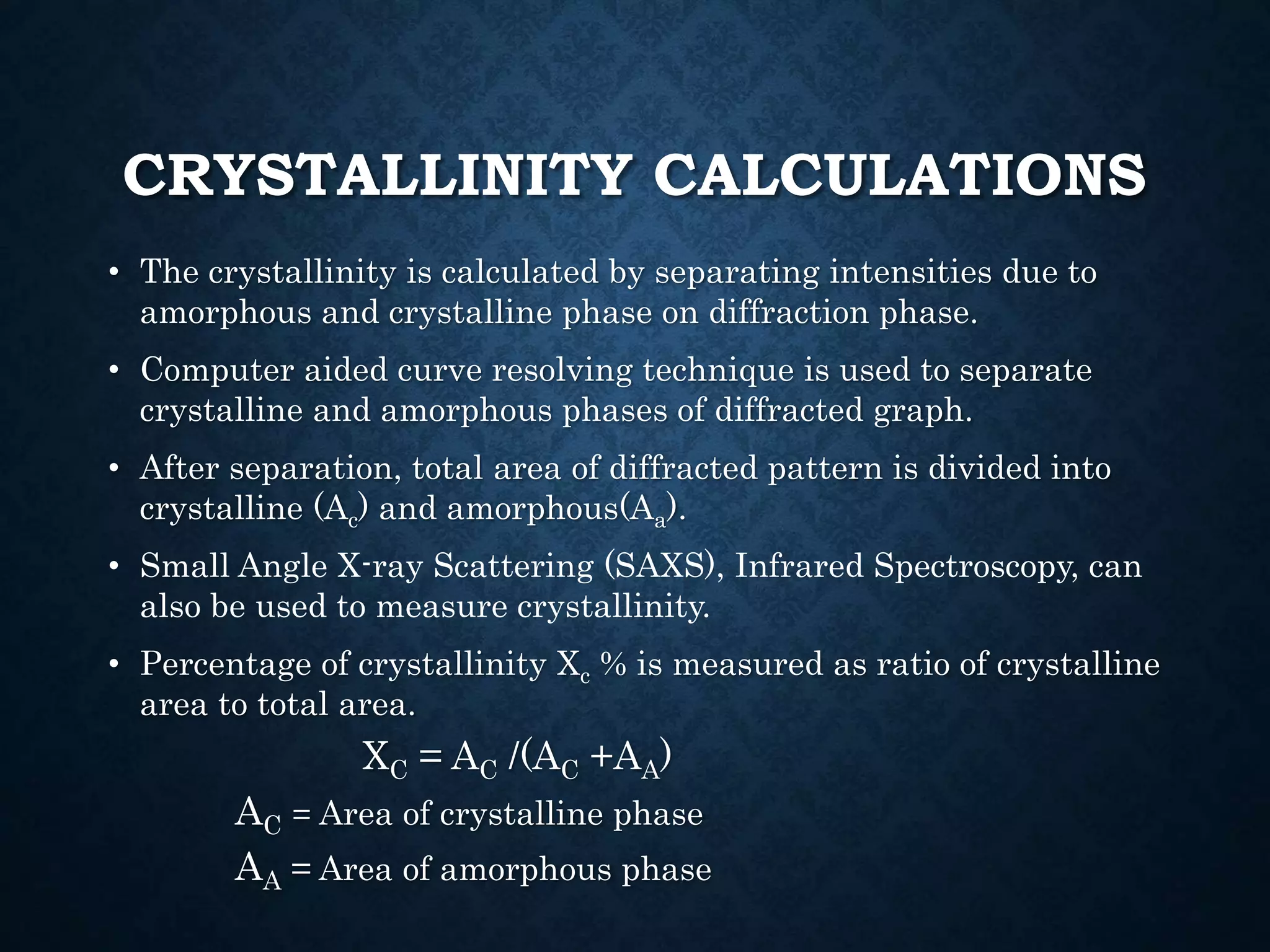 CRYSTALLINITY CALCULATIONS

• The crystallinity is calculated by separating intensities due to amorphous and crystalline phase on diffraction phase.

• Computer aided curve resolving technique is used to separate crystalline and amorphous phases of diffracted graph.

• After separation, total area of diffracted pattern is divided into crystalline ($A_c$) and amorphous($A_a$).

• Small Angle X-ray Scattering (SAXS), Infrared Spectroscopy, can also be used to measure crystallinity.

• Percentage of crystallinity $X_c$ % is measured as ratio of crystalline area to total area.

$X_C = A_C /(A_C + A_A)$

$A_C$ = Area of crystalline phase

$A_A$ = Area of amorphous phase